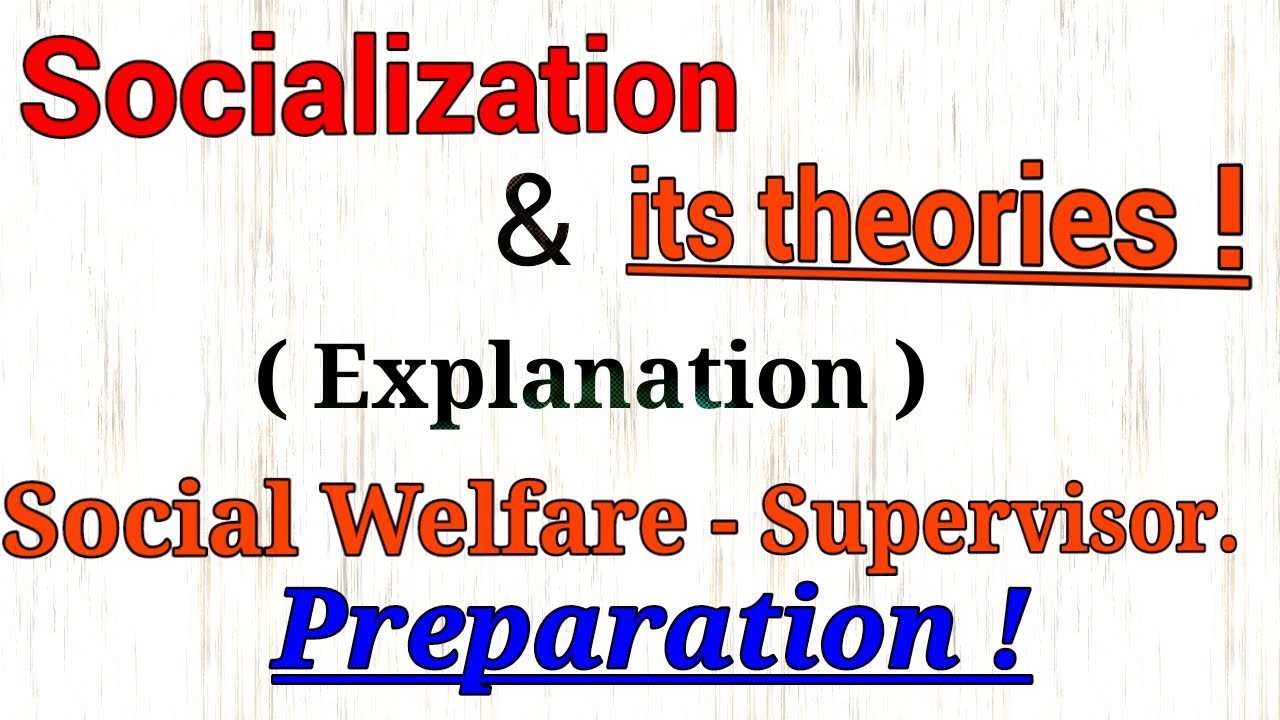 Socialization

& its theories !

( Explanation )

Social Welfare - Supervisor.

Preparation !